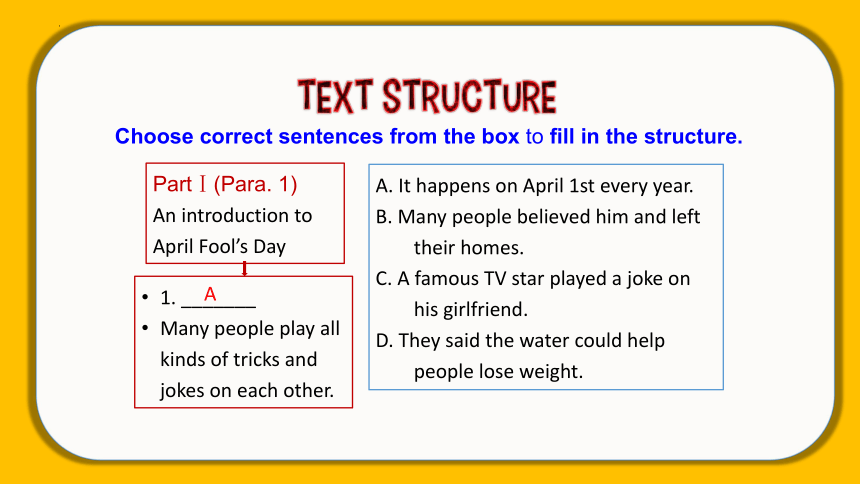 TEXT STRUCTURE

Choose correct sentences from the box to fill in the structure.

Part Ⅰ (Para. 1)
An introduction to April Fool's Day

• 1. ___A___
• Many people play all kinds of tricks and jokes on each other.

A. It happens on April 1st every year.
B. Many people believed him and left their homes.
C. A famous TV star played a joke on his girlfriend.
D. They said the water could help people lose weight.